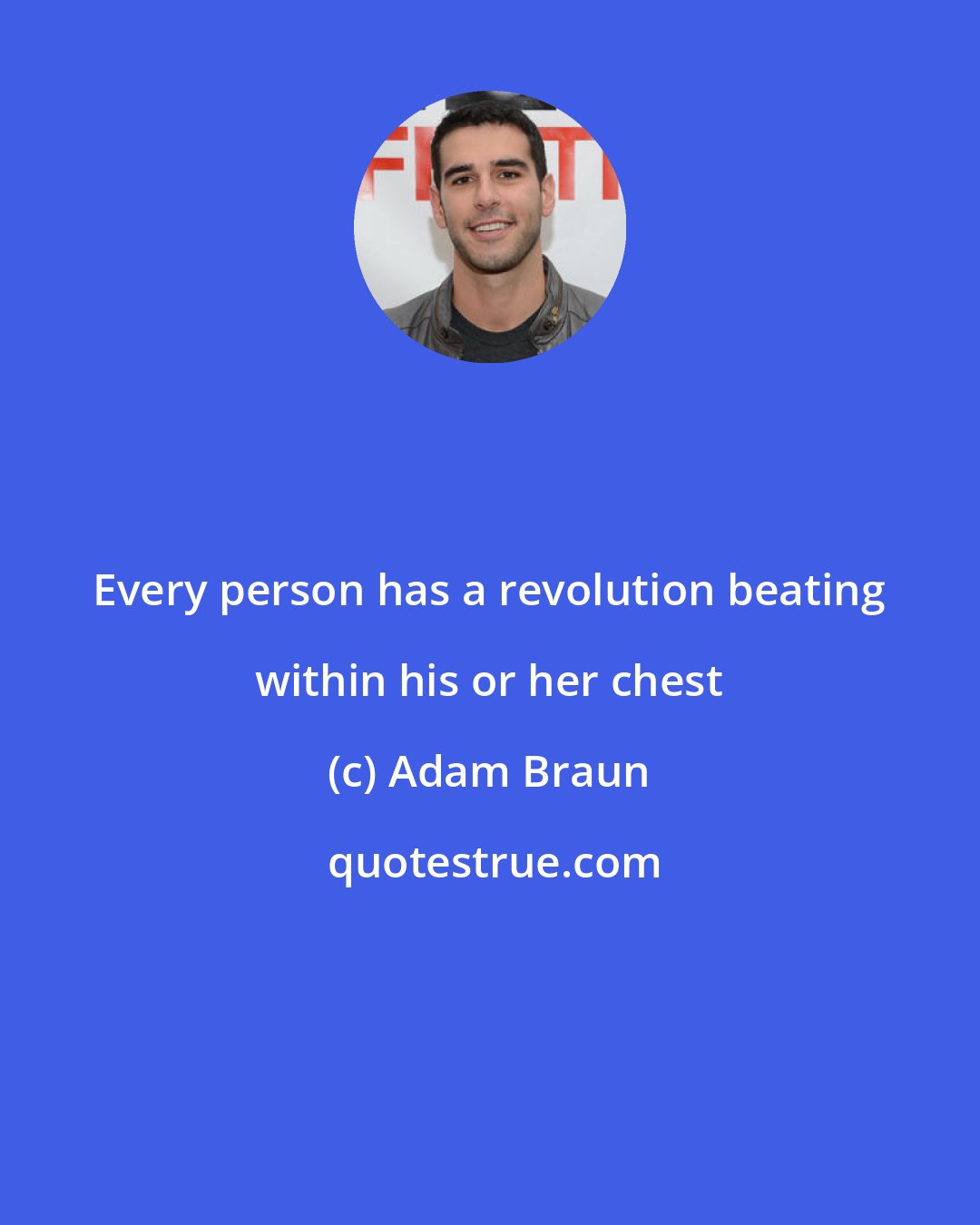 Every person has a revolution beating within his or her chest

(c) Adam Braun

quotestrue.com